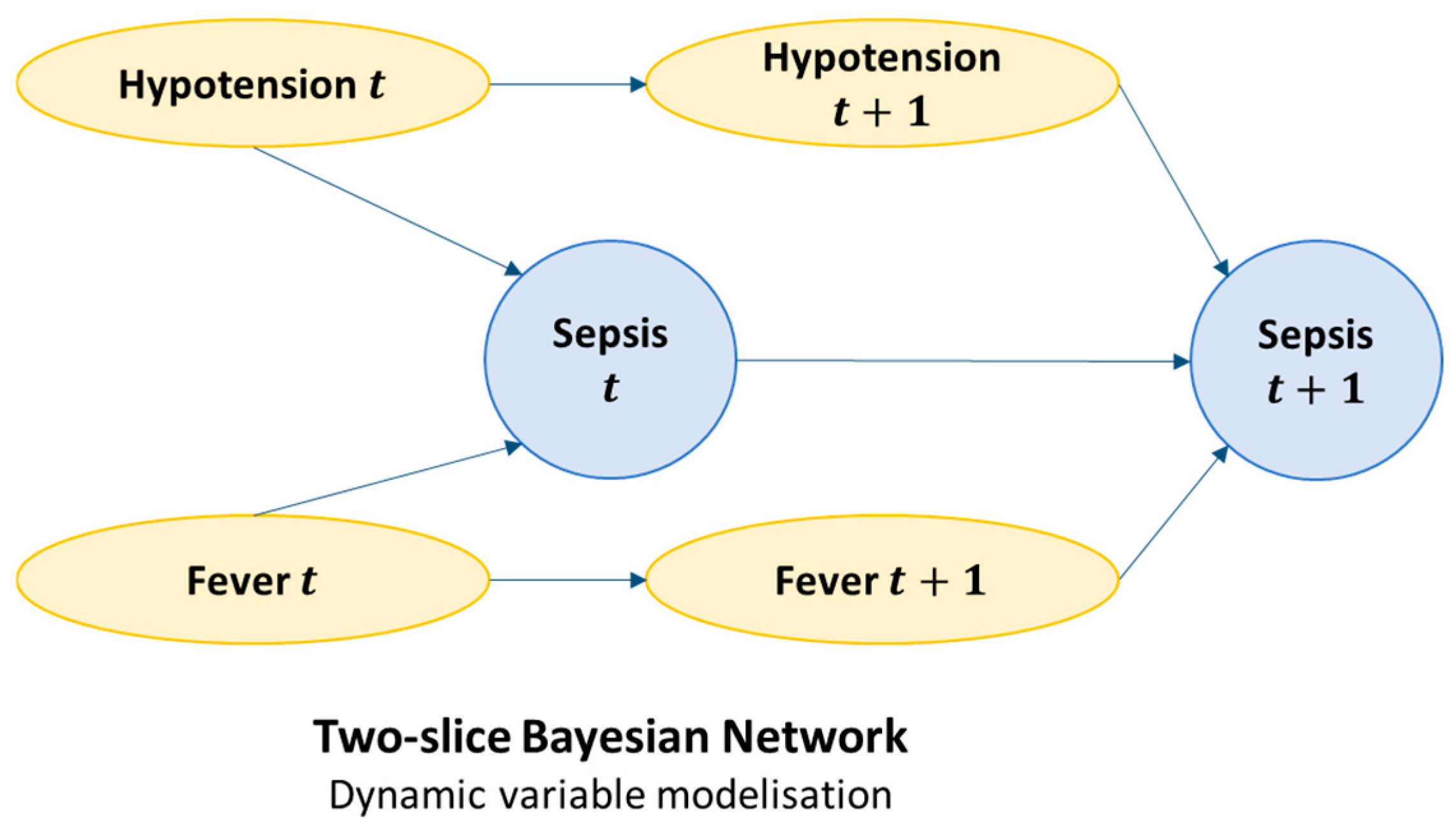 Hypotension $t$

Hypotension $t+1$

Sepsis $t$

Sepsis $t+1$

Fever $t$

Fever $t+1$

Two-slice Bayesian Network
Dynamic variable modelisation